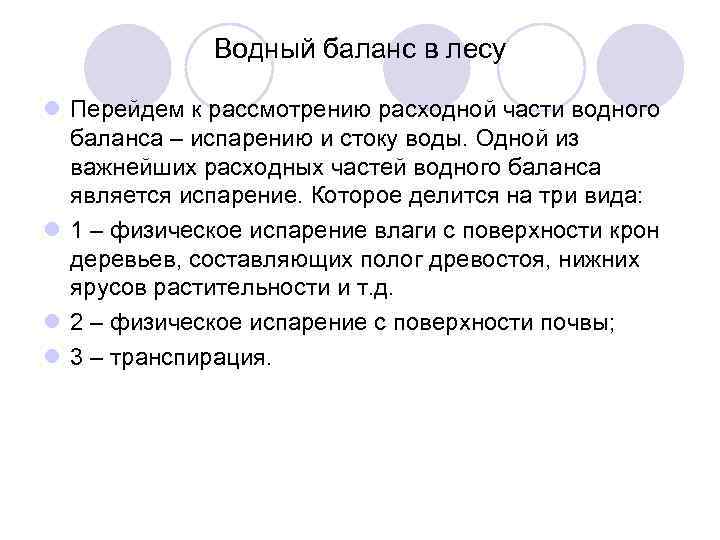 Водный баланс в лесу

Перейдем к рассмотрению расходной части водного баланса – испарению и стоку воды. Одной из важнейших расходных частей водного баланса является испарение. Которое делится на три вида:

1 – физическое испарение влаги с поверхности крон деревьев, составляющих полог древостоя, нижних ярусов растительности и т.д.

2 – физическое испарение с поверхности почвы;

3 – транспирация.